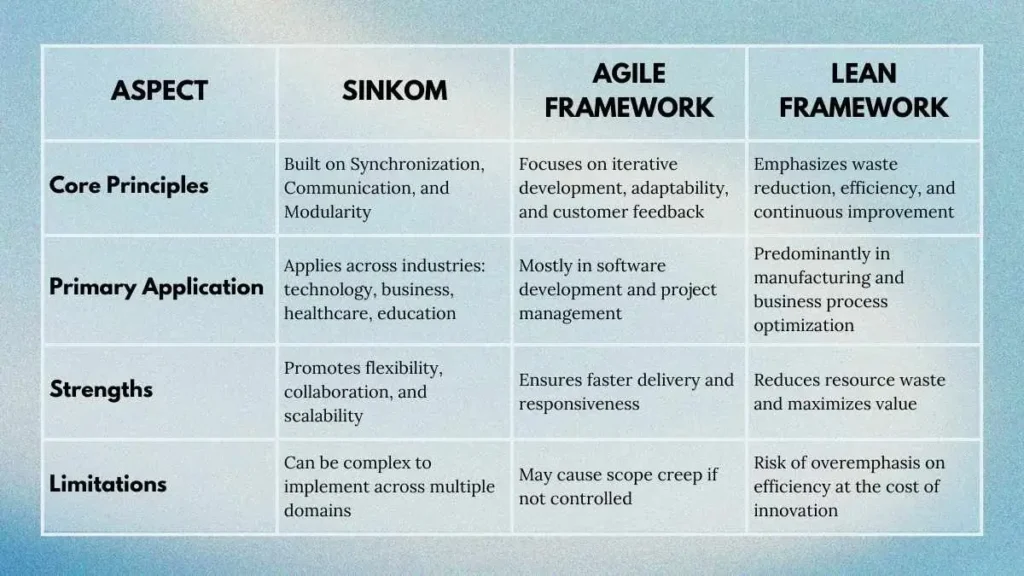 | ASPECT | SINKOM | AGILE FRAMEWORK | LEAN FRAMEWORK |
|---|---|---|---|
| Core Principles | Built on Synchronization, Communication, and Modularity | Focuses on iterative development, adaptability, and customer feedback | Emphasizes waste reduction, efficiency, and continuous improvement |
| Primary Application | Applies across industries: technology, business, healthcare, education | Mostly in software development and project management | Predominantly in manufacturing and business process optimization |
| Strengths | Promotes flexibility, collaboration, and scalability | Ensures faster delivery and responsiveness | Reduces resource waste and maximizes value |
| Limitations | Can be complex to implement across multiple domains | May cause scope creep if not controlled | Risk of overemphasis on efficiency at the cost of innovation |